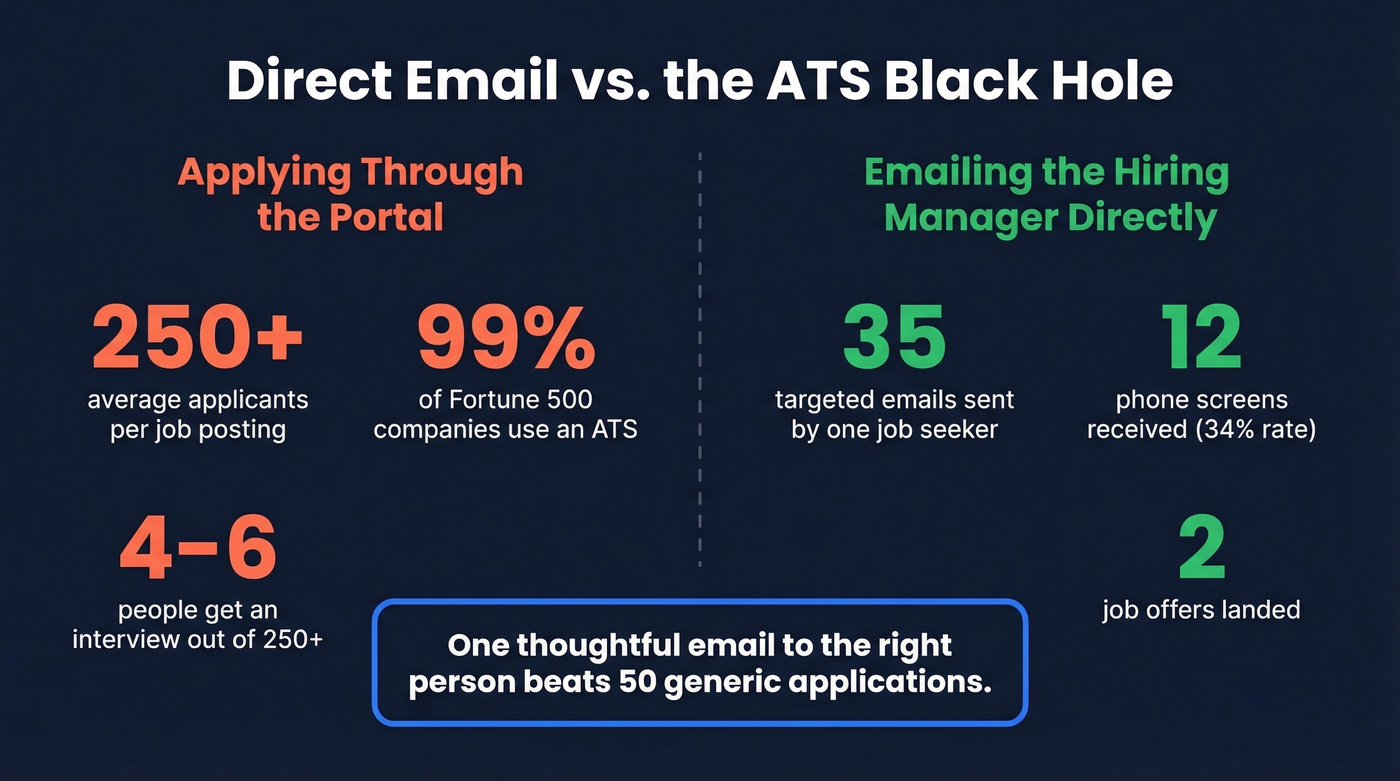 Direct Email vs. the ATS Black Hole

Applying Through the Portal

250+
average applicants per job posting

99%
of Fortune 500 companies use an ATS

4-6
people get an interview out of 250+

Emailing the Hiring Manager Directly

35
targeted emails sent by one job seeker

12
phone screens received (34% rate)

2
job offers landed

One thoughtful email to the right person beats 50 generic applications.